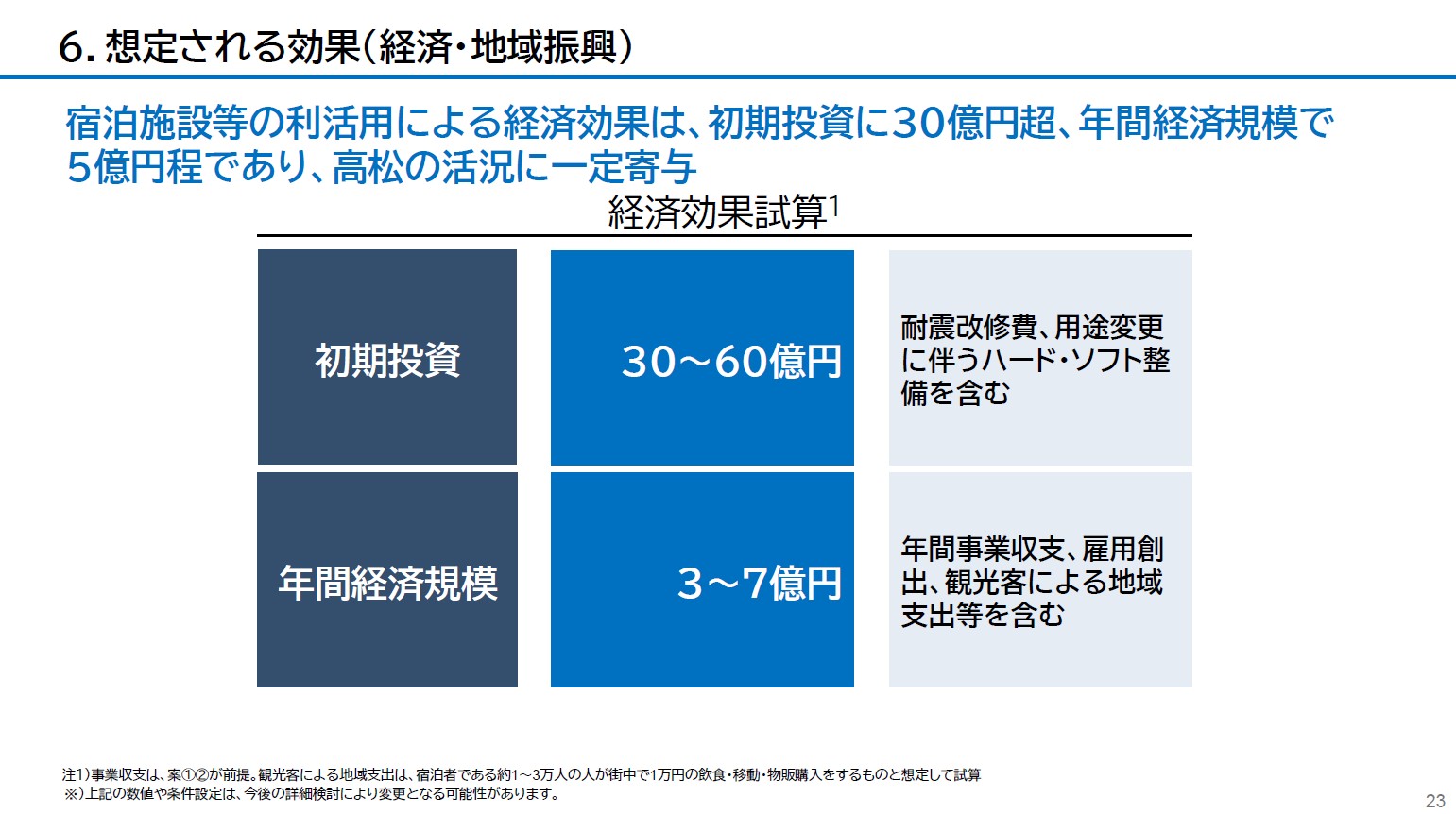 6. 想定される効果（経済・地域振興）

宿泊施設等の利活用による経済効果は、初期投資に30億円超、年間経済規模で5億円程であり、高松の活況に一定寄与

経済効果試算$^1$

| 初期投資 | 30～60億円 | 耐震改修費、用途変更に伴うハード・ソフト整備を含む |
|---|---|---|
| 年間経済規模 | 3～7億円 | 年間事業収支、雇用創出、観光客による地域支出等を含む |

注1）事業収支は、案①②が前提。観光客による地域支出は、宿泊者である約1～3万人の人が街中で1万円の飲食・移動・物販購入をするものと想定して試算
※）上記の数値や条件設定は、今後の詳細検討により変更となる可能性があります。

23